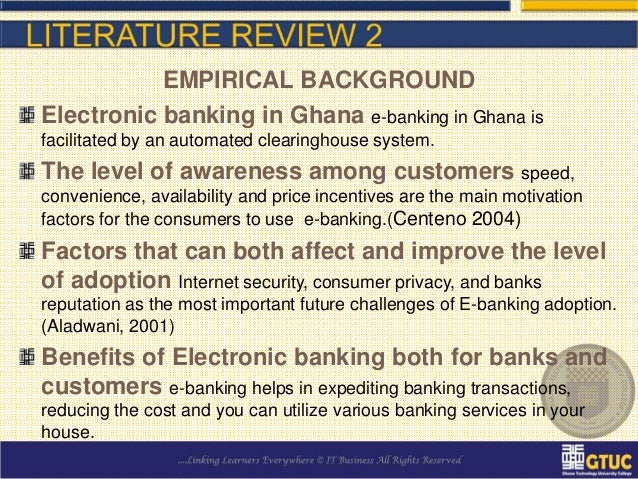 LITERATURE REVIEW 2

EMPIRICAL BACKGROUND

Electronic banking in Ghana e-banking in Ghana is facilitated by an automated clearinghouse system.

The level of awareness among customers speed, convenience, availability and price incentives are the main motivation factors for the consumers to use e-banking.(Centeno 2004)

Factors that can both affect and improve the level of adoption Internet security, consumer privacy, and banks reputation as the most important future challenges of E-banking adoption. (Aladwani, 2001)

Benefits of Electronic banking both for banks and customers e-banking helps in expediting banking transactions, reducing the cost and you can utilize various banking services in your house.

...Linking Learners Everywhere © IT Business All Rights Reserved

GTUC
Ghana Technology University College